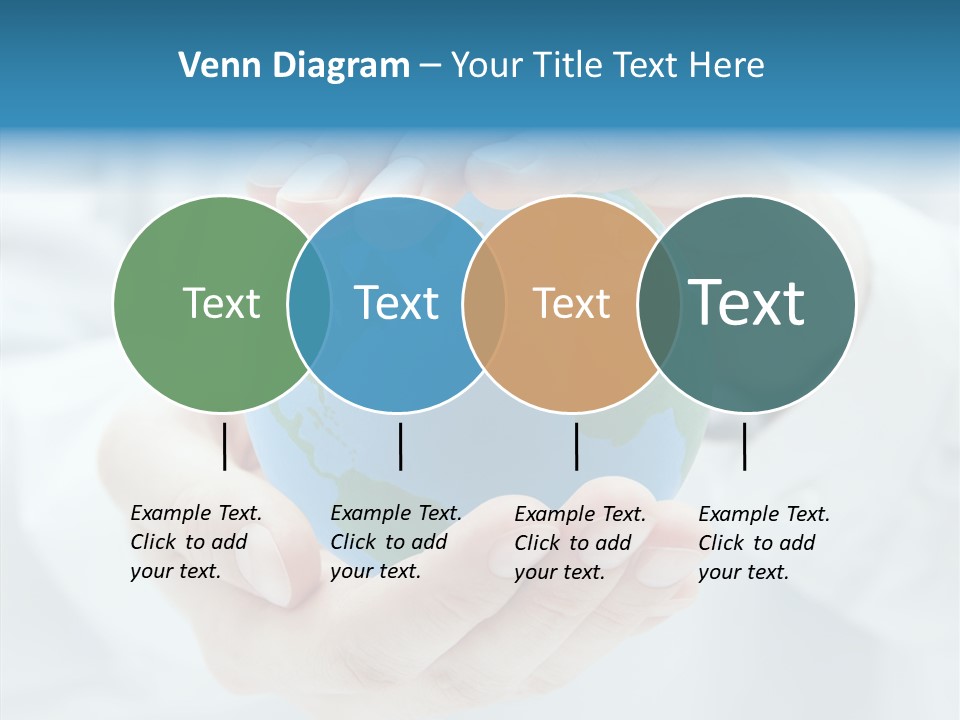 Venn Diagram – Your Title Text Here

Text

Text

Text

Text

Example Text. Click to add your text.

Example Text. Click to add your text.

Example Text. Click to add your text.

Example Text. Click to add your text.